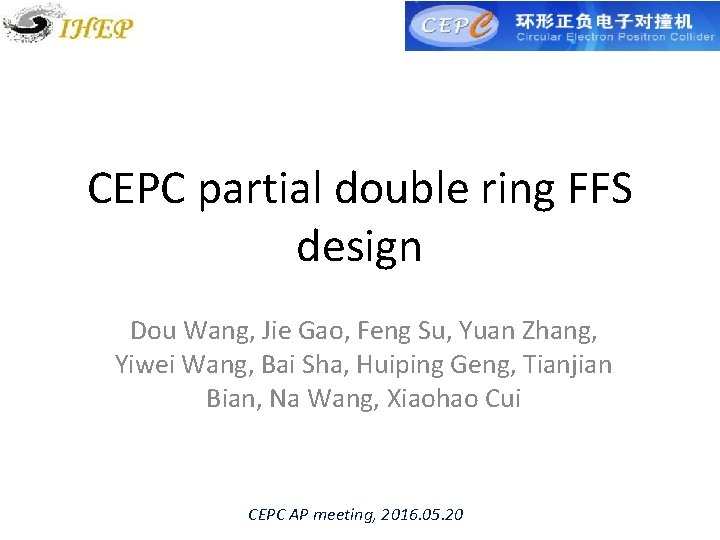 IHEP

CEPC 环形正负电子对撞机 Circular Electron Positron Collider

CEPC partial double ring FFS design

Dou Wang, Jie Gao, Feng Su, Yuan Zhang, Yiwei Wang, Bai Sha, Huiping Geng, Tianjian Bian, Na Wang, Xiaohao Cui

CEPC AP meeting, 2016.05.20